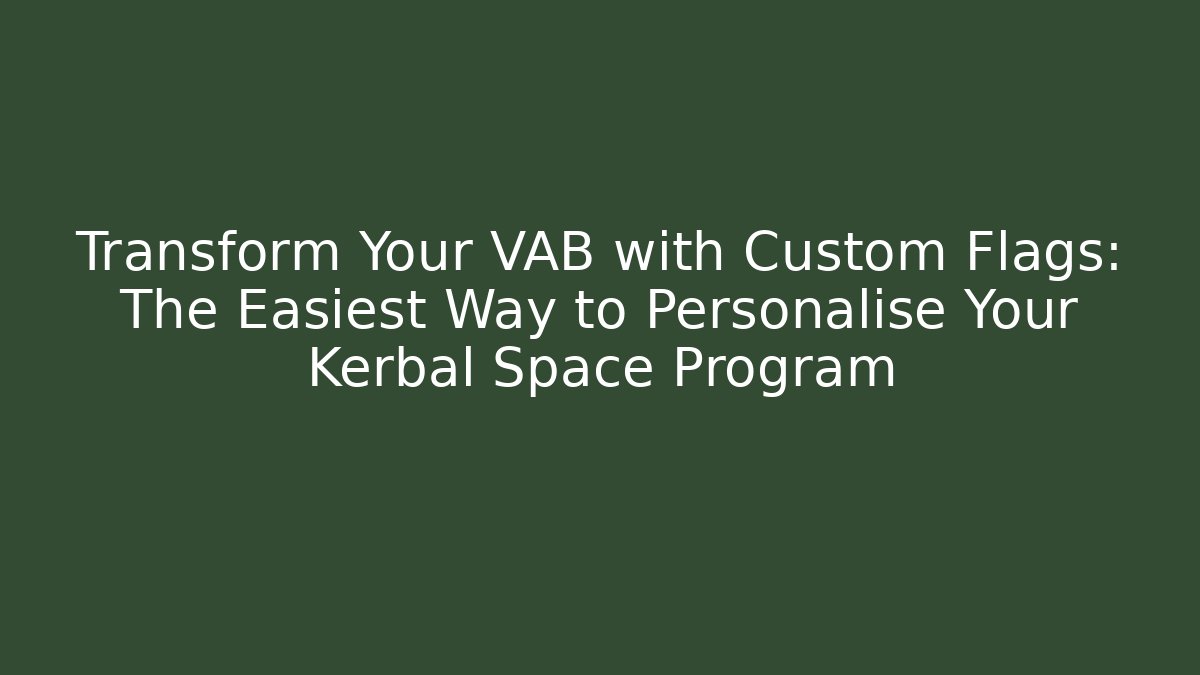 Transform Your VAB with Custom Flags: The Easiest Way to Personalise Your Kerbal Space Program